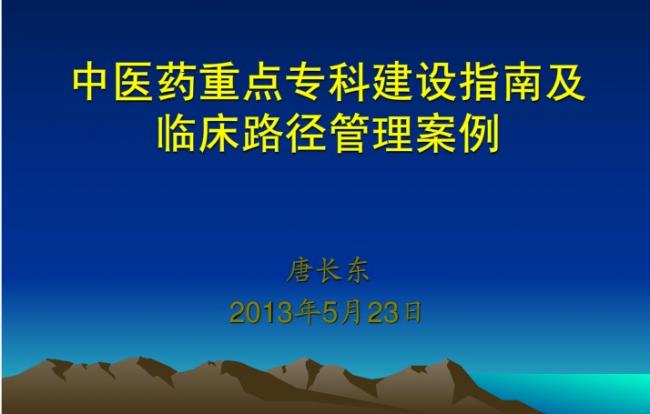 中医药重点专科建设指南及临床路径管理案例

唐长东

2013年5月23日